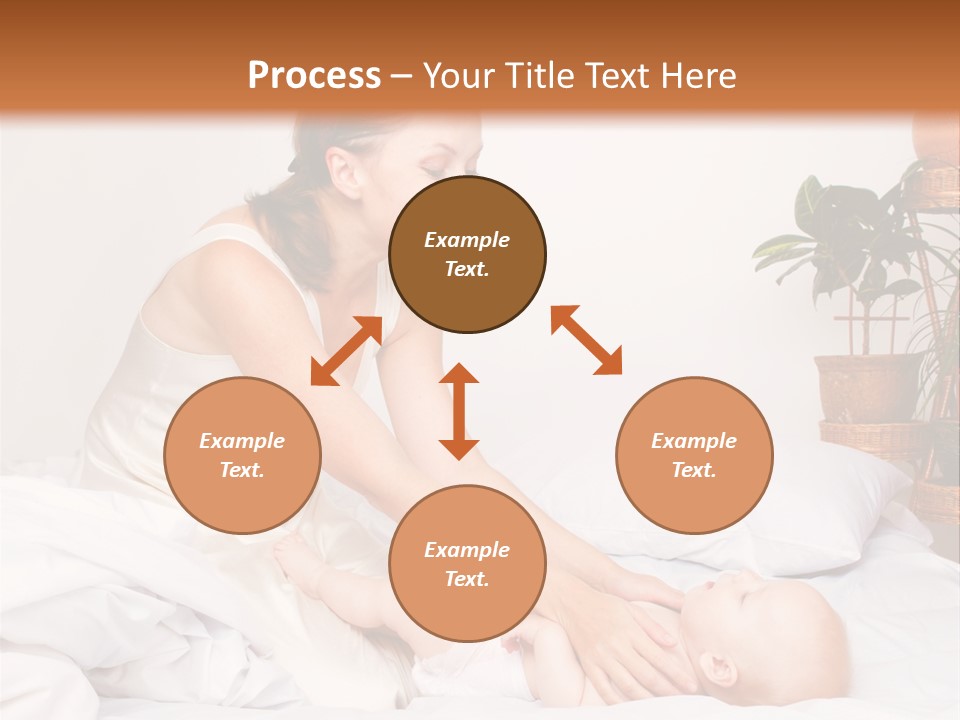 Process – Your Title Text Here

Example Text.

Example Text.

Example Text.

Example Text.